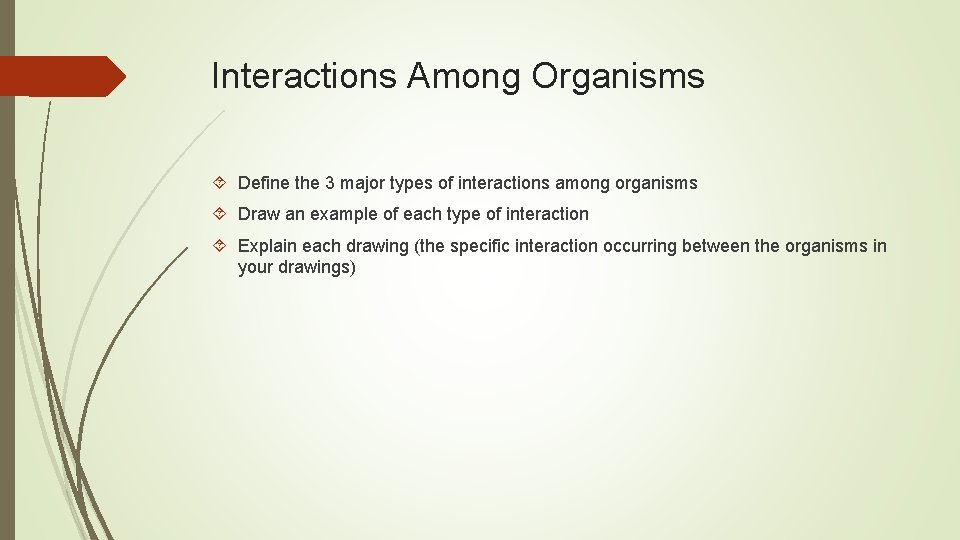 Interactions Among Organisms

Define the 3 major types of interactions among organisms

Draw an example of each type of interaction

Explain each drawing (the specific interaction occurring between the organisms in your drawings)